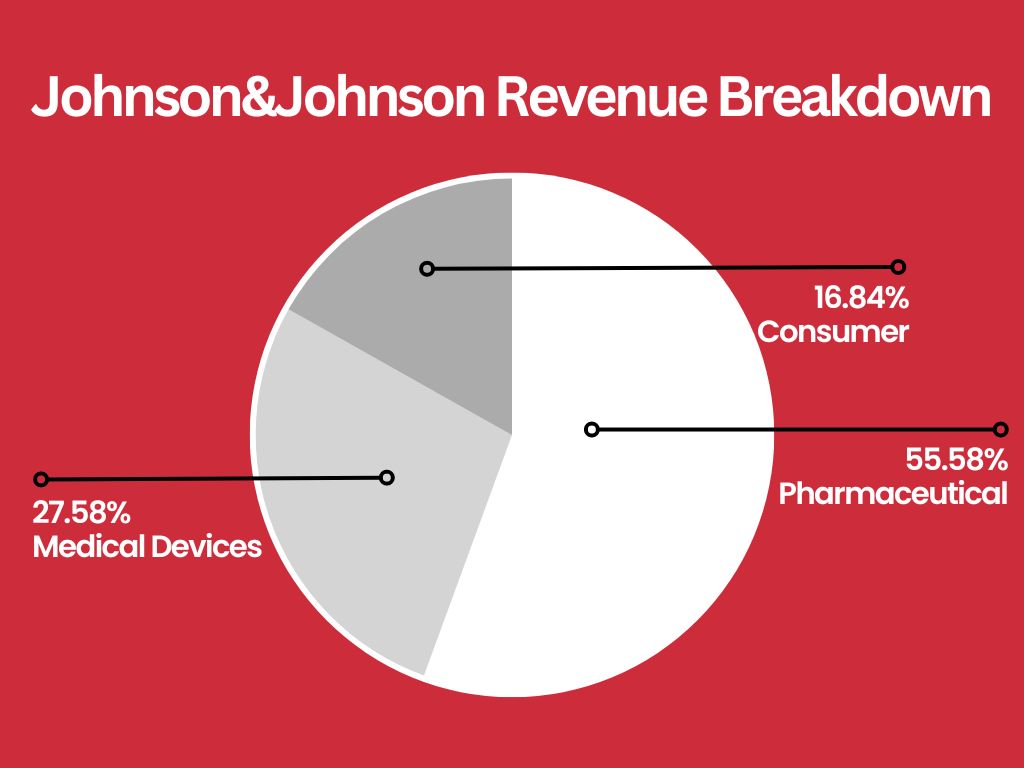 Johnson&Johnson Revenue Breakdown

16.84%
Consumer

55.58%
Pharmaceutical

27.58%
Medical Devices